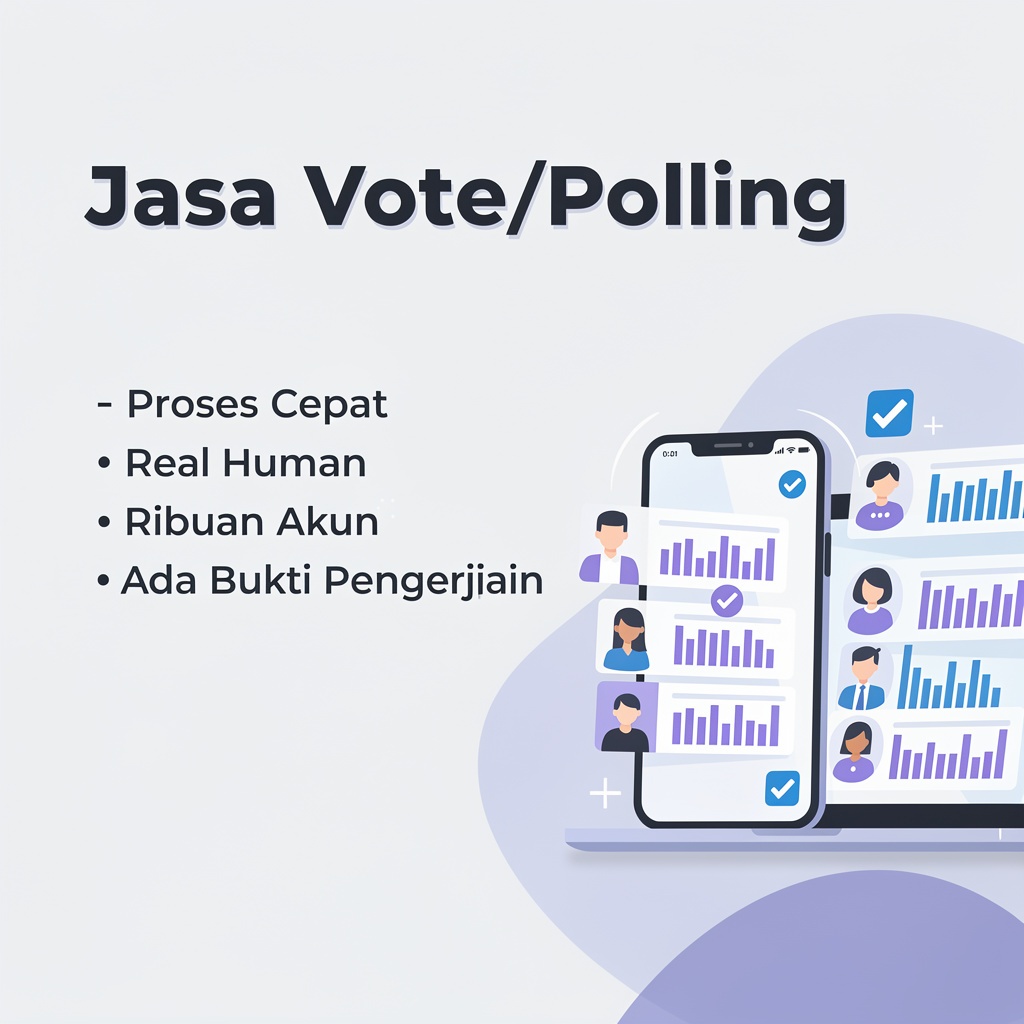 Jasa Vote/Polling

- Proses Cepat
• Real Human
• Ribuan Akun
• Ada Bukti Pengerjiain

0:01